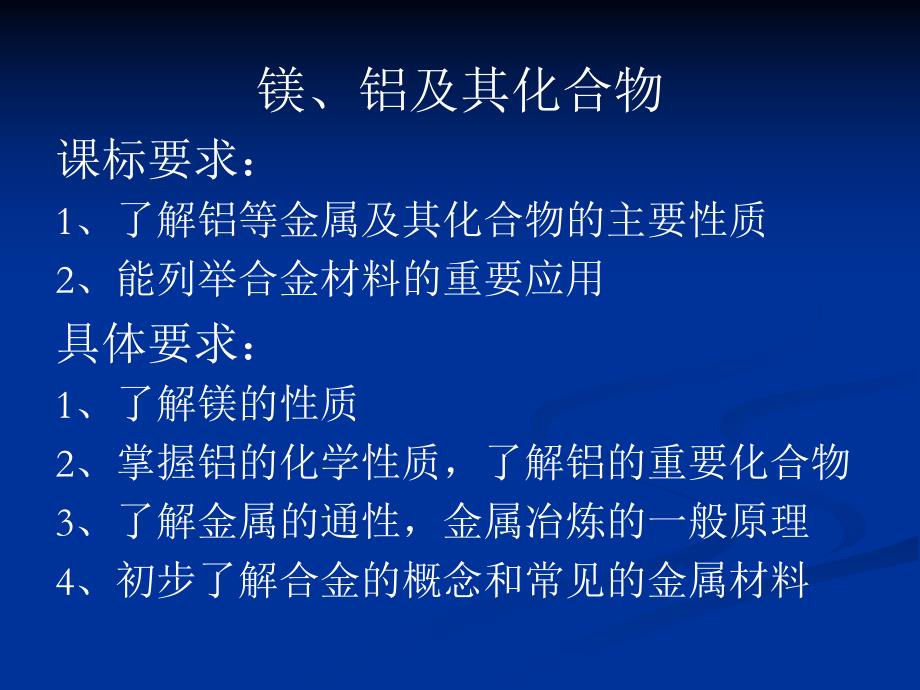 镁、铝及其化合物

课标要求：

1、了解铝等金属及其化合物的主要性质

2、能列举合金材料的重要应用

具体要求：

1、了解镁的性质

2、掌握铝的化学性质，了解铝的重要化合物

3、了解金属的通性，金属冶炼的一般原理

4、初步了解合金的概念和常见的金属材料